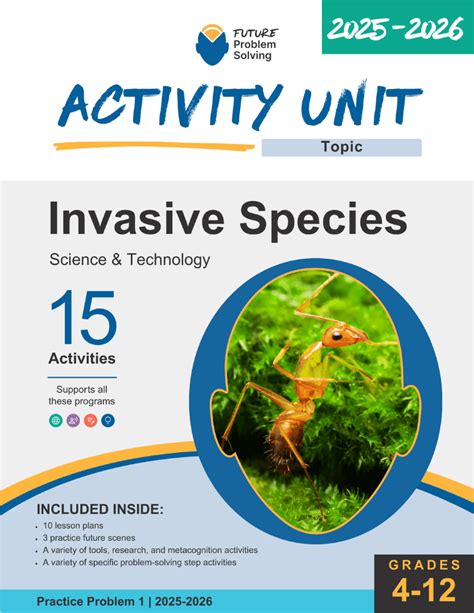 FUTURE
Problem
Solving

2025-2026

ACTIVITY UNIT

Topic

Invasive Species

Science & Technology

15
Activities

Supports all these programs

INCLUDED INSIDE:
- 10 lesson plans
- 3 practice future scenes
- A variety of tools, research, and metacognition activities
- A variety of specific problem-solving step activities

GRADES
4-12

Practice Problem 1 | 2025-2026